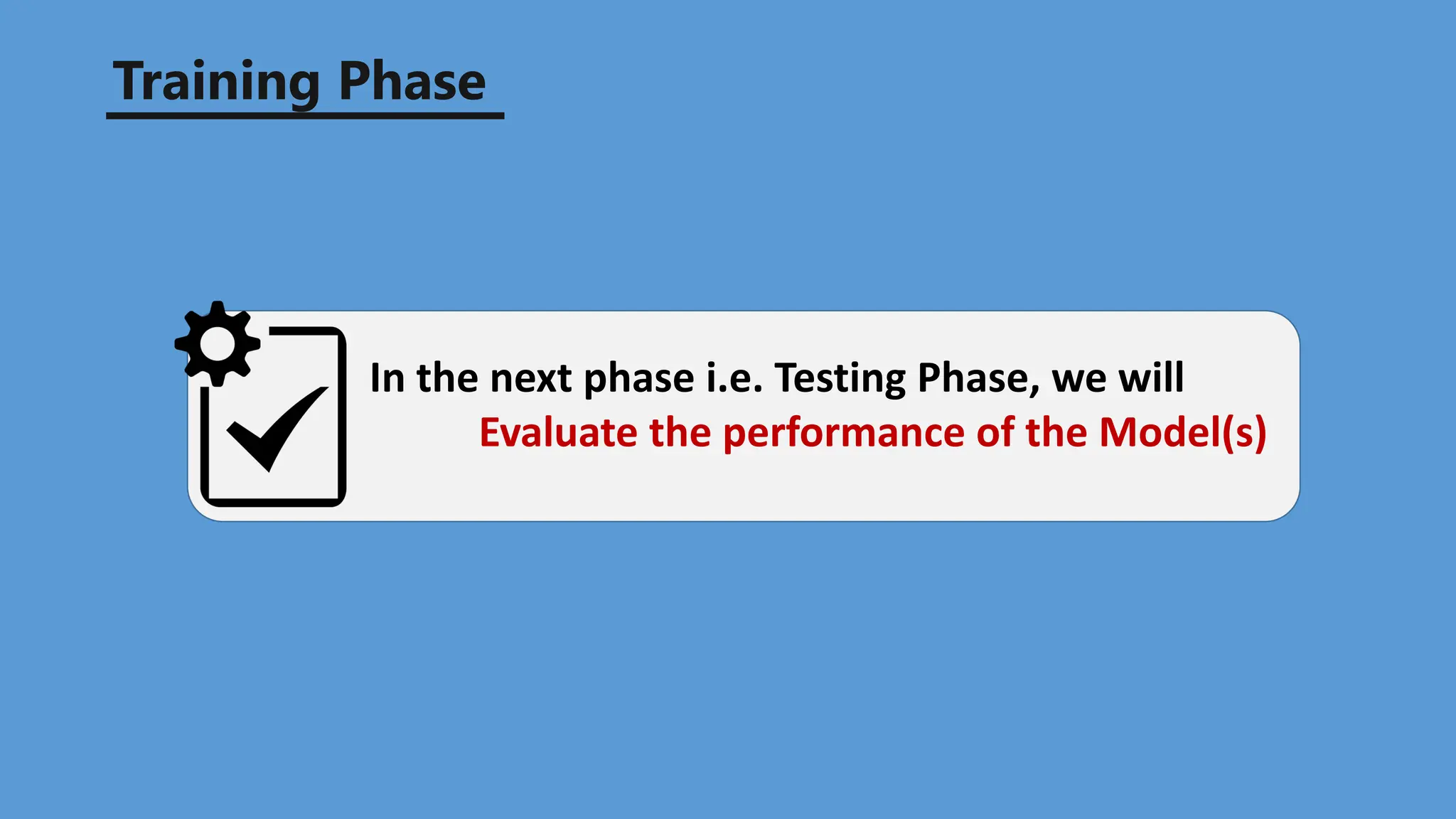 Training Phase

In the next phase i.e. Testing Phase, we will
Evaluate the performance of the Model(s)